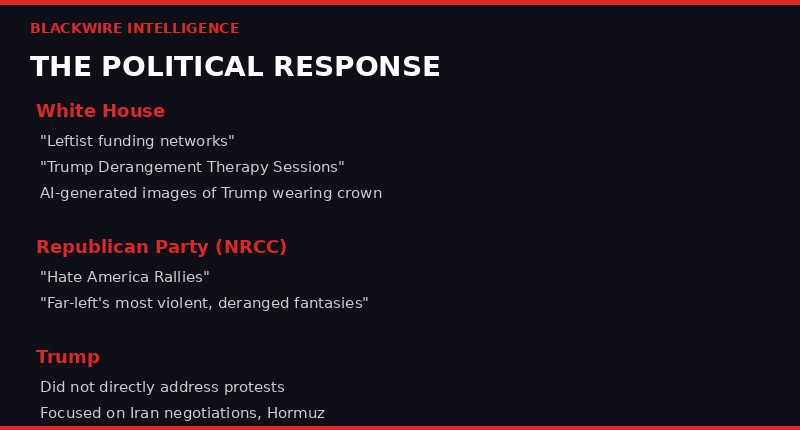 BLACKWIRE INTELLIGENCE

THE POLITICAL RESPONSE

White House

"Leftist funding networks"

"Trump Derangement Therapy Sessions"

AI-generated images of Trump wearing crown

Republican Party (NRCC)

"Hate America Rallies"

"Far-left's most violent, deranged fantasies"

Trump

Did not directly address protests

Focused on Iran negotiations, Hormuz